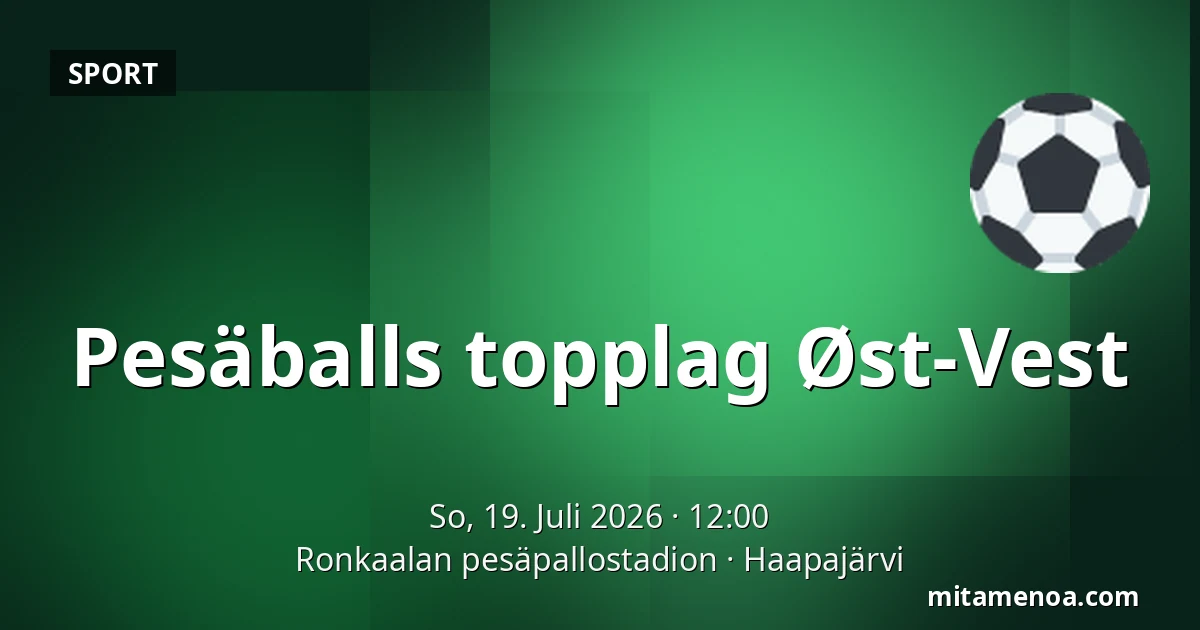 SPORT

Pesäballs topplag Øst-Vest

So, 19. Juli 2026 · 12:00
Ronkaalan pesäpallostadion · Haapajärvi

mitamenoa.com